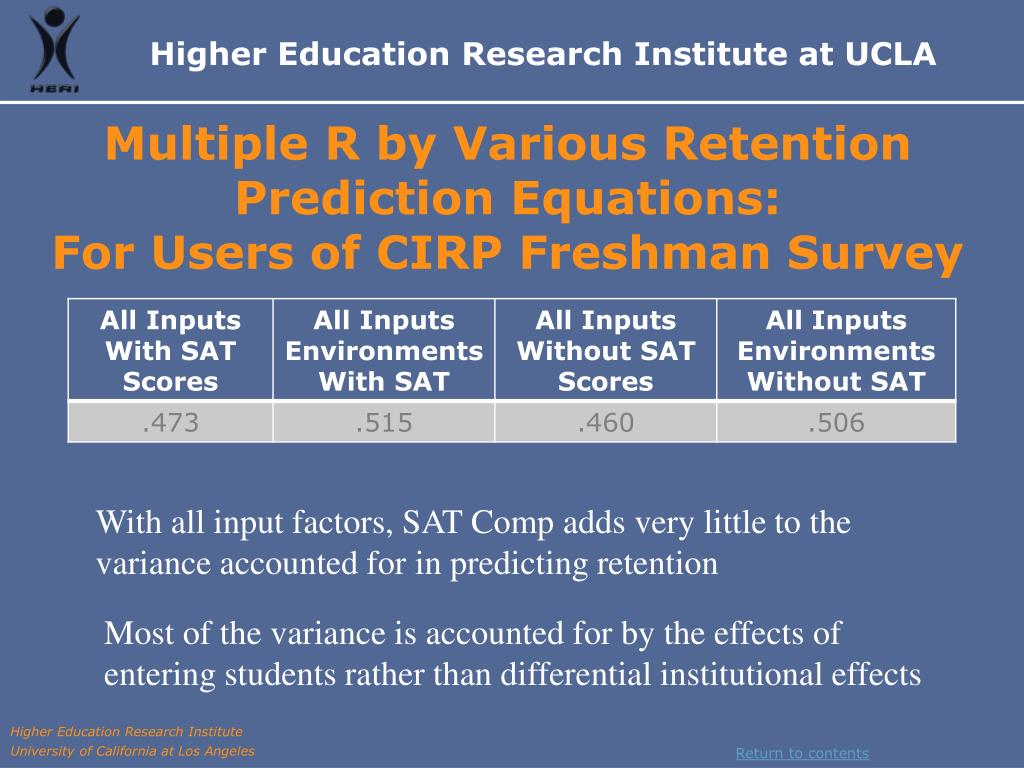 HERI

Higher Education Research Institute at UCLA

Multiple R by Various Retention Prediction Equations:
For Users of CIRP Freshman Survey

| All Inputs With SAT Scores | All Inputs Environments With SAT | All Inputs Without SAT Scores | All Inputs Environments Without SAT |
|---|---|---|---|
| .473 | .515 | .460 | .506 |

With all input factors, SAT Comp adds very little to the variance accounted for in predicting retention

Most of the variance is accounted for by the effects of entering students rather than differential institutional effects

Higher Education Research Institute
University of California at Los Angeles

Return to contents